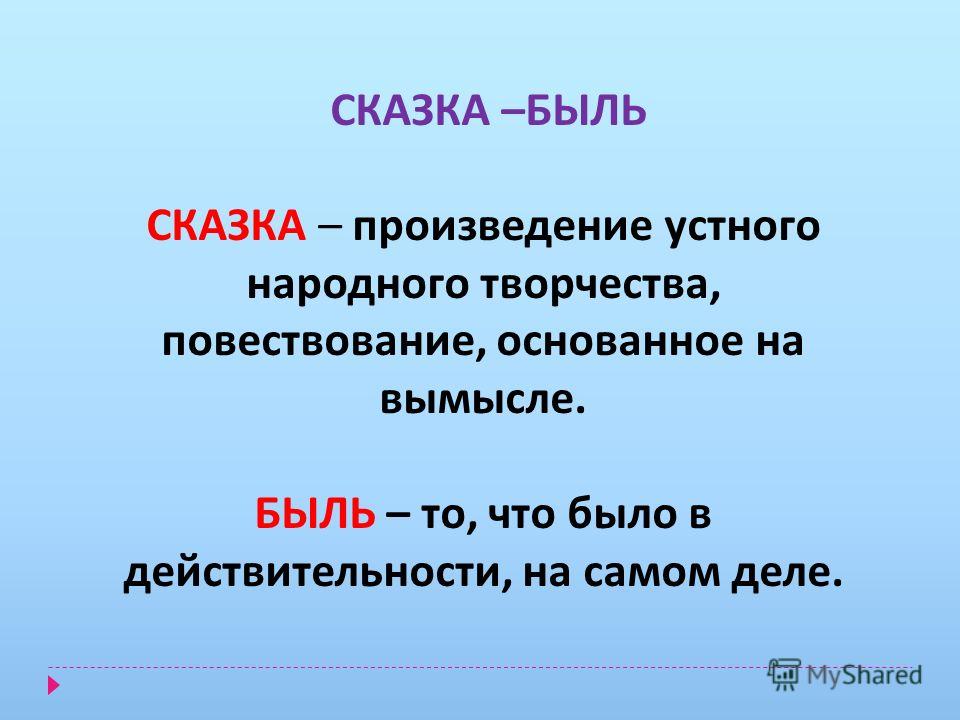 СКАЗКА –БЫЛЬ

СКАЗКА – произведение устного народного творчества, повествование, основанное на вымысле.

БЫЛЬ – то, что было в действительности, на самом деле.

MyShared